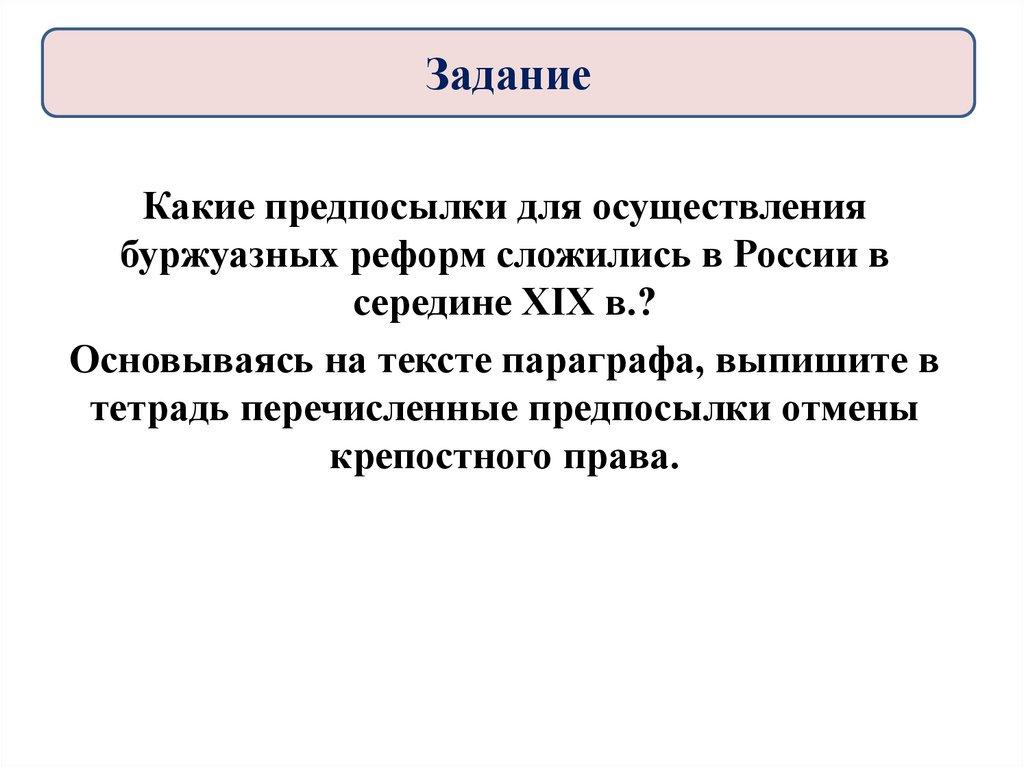 Задание

Какие предпосылки для осуществления буржуазных реформ сложились в России в середине XIX в.?

Основываясь на тексте параграфа, выпишите в тетрадь перечисленные предпосылки отмены крепостного права.